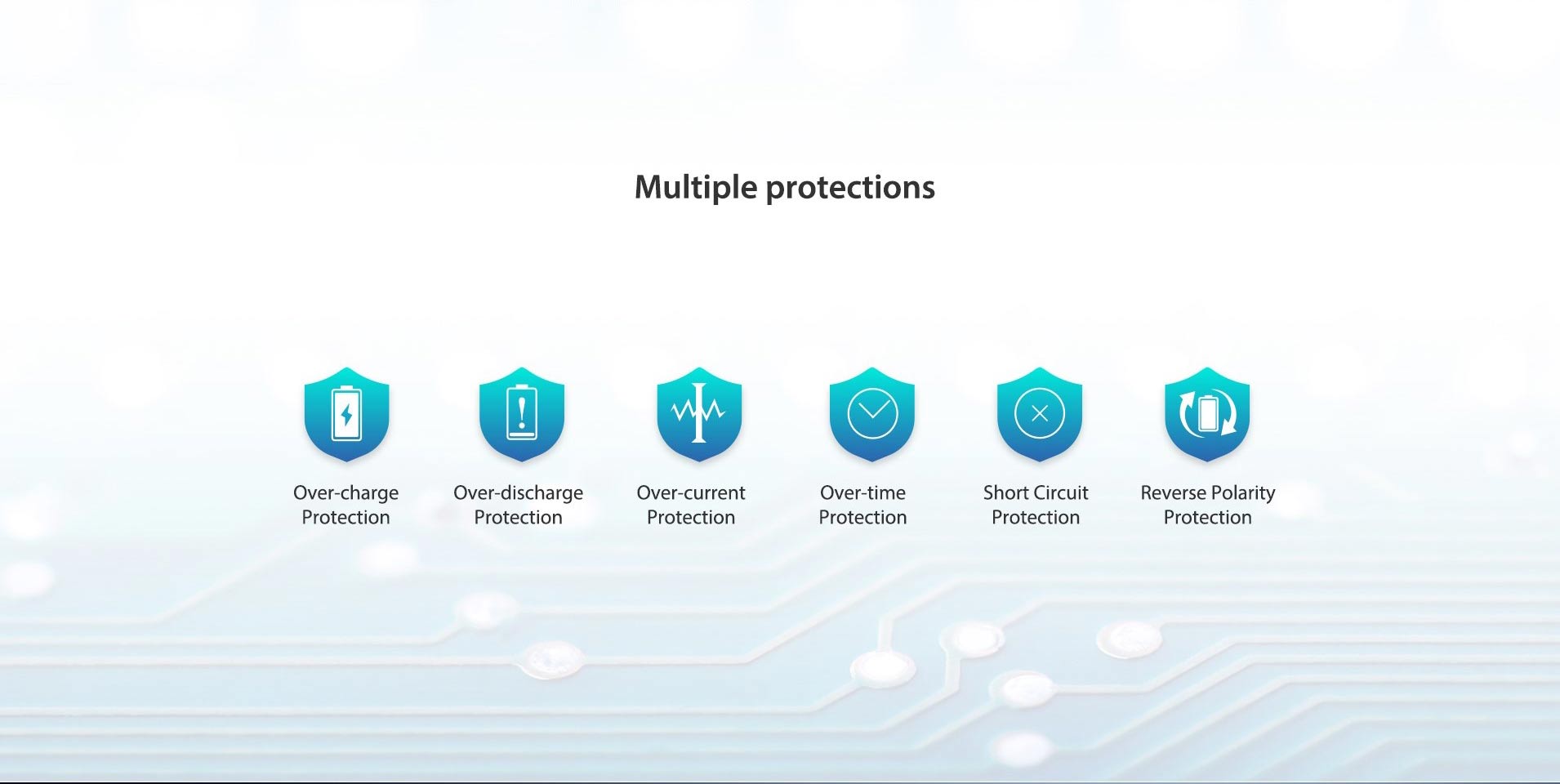 Multiple protections

Over-charge Protection

Over-discharge Protection

Over-current Protection

Over-time Protection

Short Circuit Protection

Reverse Polarity Protection